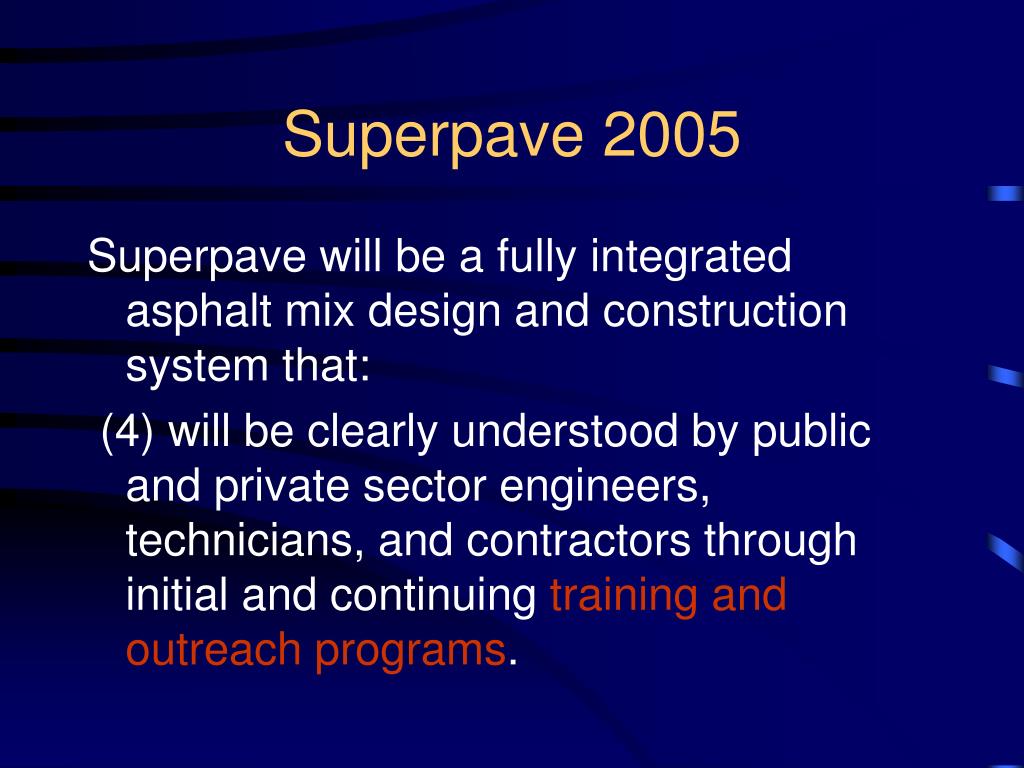 Superpave 2005

Superpave will be a fully integrated asphalt mix design and construction system that:

(4) will be clearly understood by public and private sector engineers, technicians, and contractors through initial and continuing training and outreach programs.